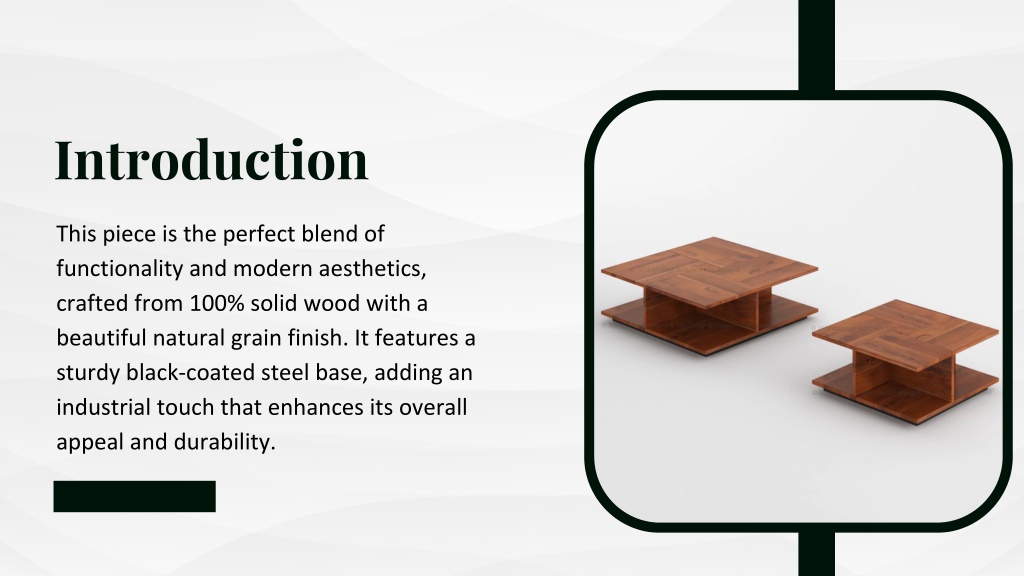 Introduction

This piece is the perfect blend of functionality and modern aesthetics, crafted from 100% solid wood with a beautiful natural grain finish. It features a sturdy black-coated steel base, adding an industrial touch that enhances its overall appeal and durability.